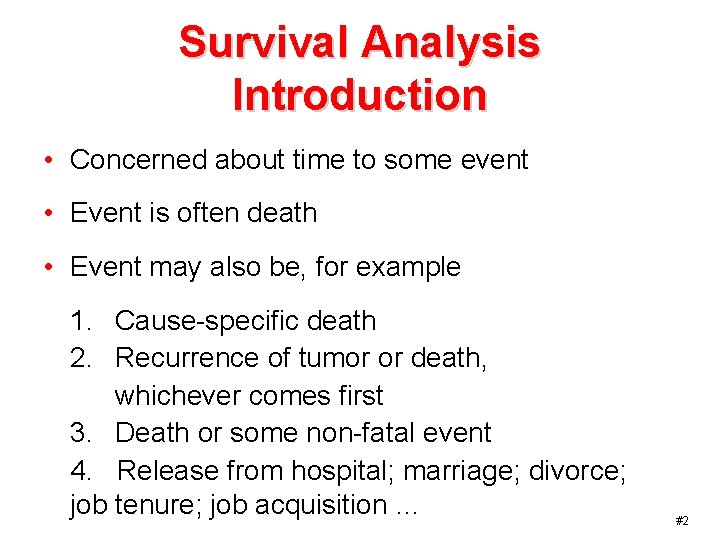 Survival Analysis
Introduction

• Concerned about time to some event

• Event is often death

• Event may also be, for example

1. Cause-specific death
2. Recurrence of tumor or death, whichever comes first
3. Death or some non-fatal event
4. Release from hospital; marriage; divorce; job tenure; job acquisition …

#2